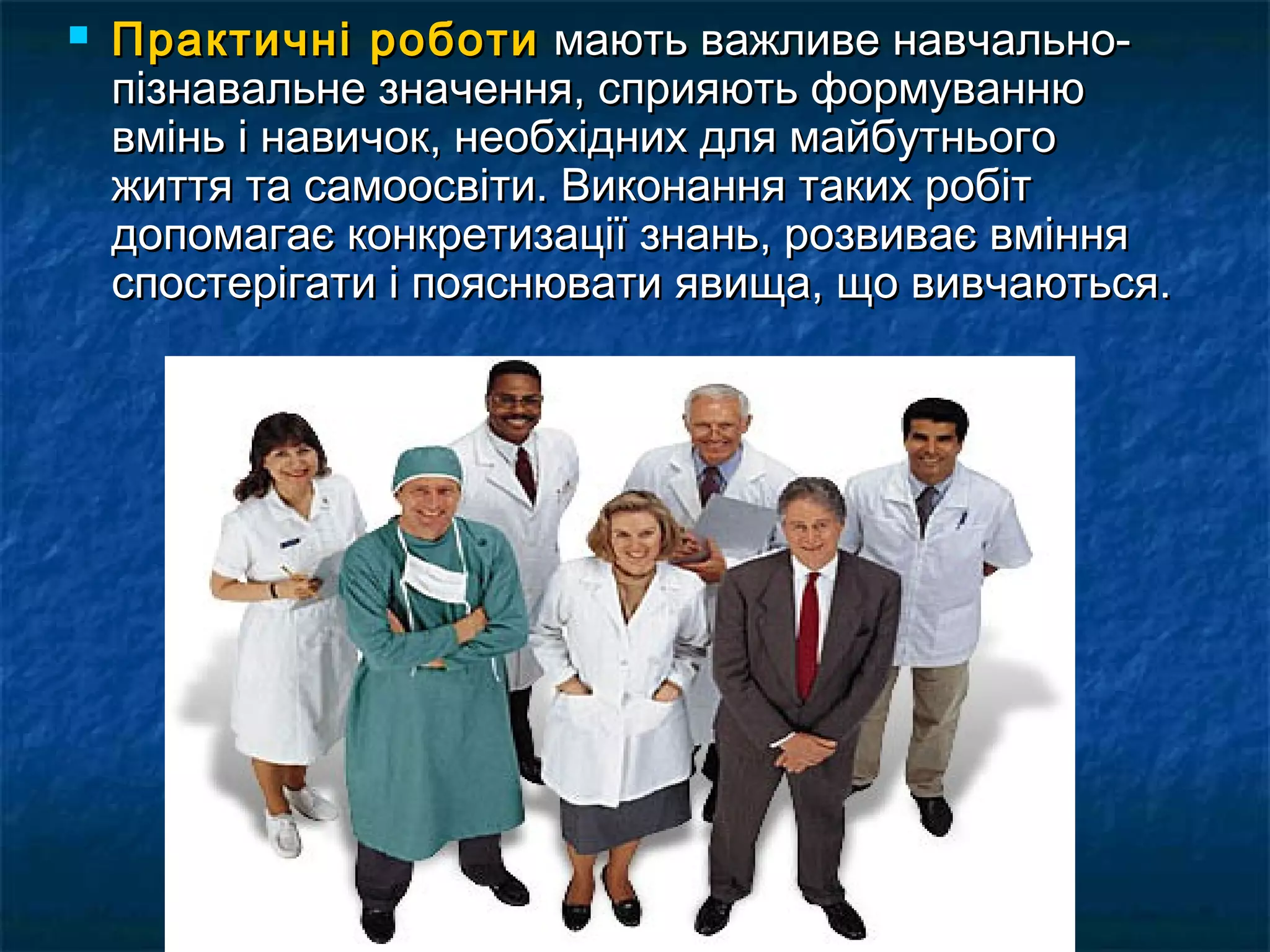 Практичні роботи мають важливе навчально-пізнавальне значення, сприяють формуванню вмінь і навичок, необхідних для майбутнього життя та самоосвіти. Виконання таких робіт допомагає конкретизації знань, розвиває вміння спостерігати і пояснювати явища, що вивчаються.